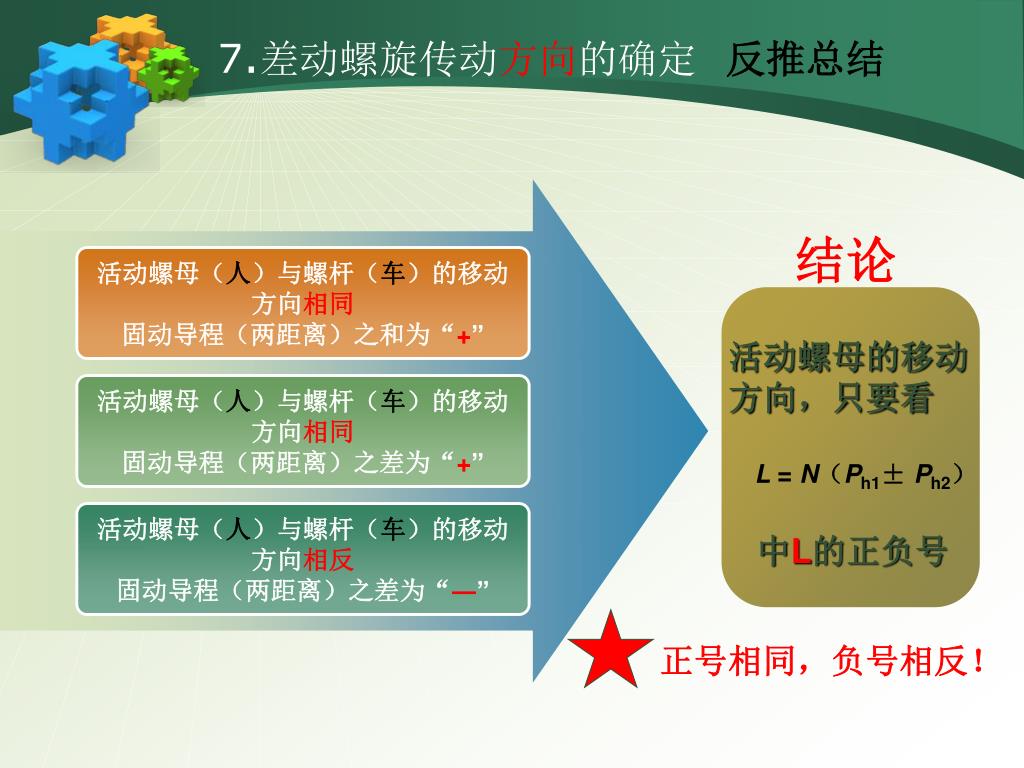 7.差动螺旋传动方向的确定 反推总结

活动螺母（人）与螺杆（车）的移动方向相同
固动导程（两距离）之和为“+”

活动螺母（人）与螺杆（车）的移动方向相同
固动导程（两距离）之差为“+”

活动螺母（人）与螺杆（车）的移动方向相反
固动导程（两距离）之差为“—”

结论

活动螺母的移动方向，只要看

$L = N（P_{h1} \pm P_{h2}）$

中L的正负号

正号相同，负号相反！